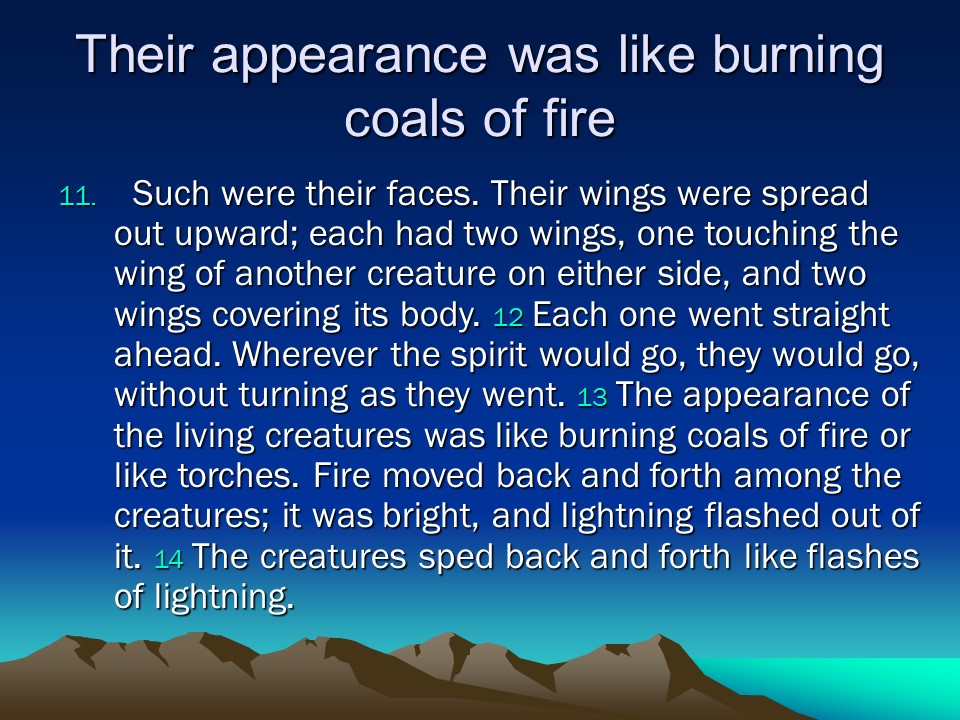 Their appearance was like burning coals of fire

11. Such were their faces. Their wings were spread out upward; each had two wings, one touching the wing of another creature on either side, and two wings covering its body. 12 Each one went straight ahead. Wherever the spirit would go, they would go, without turning as they went. 13 The appearance of the living creatures was like burning coals of fire or like torches. Fire moved back and forth among the creatures; it was bright, and lightning flashed out of it. 14 The creatures sped back and forth like flashes of lightning.